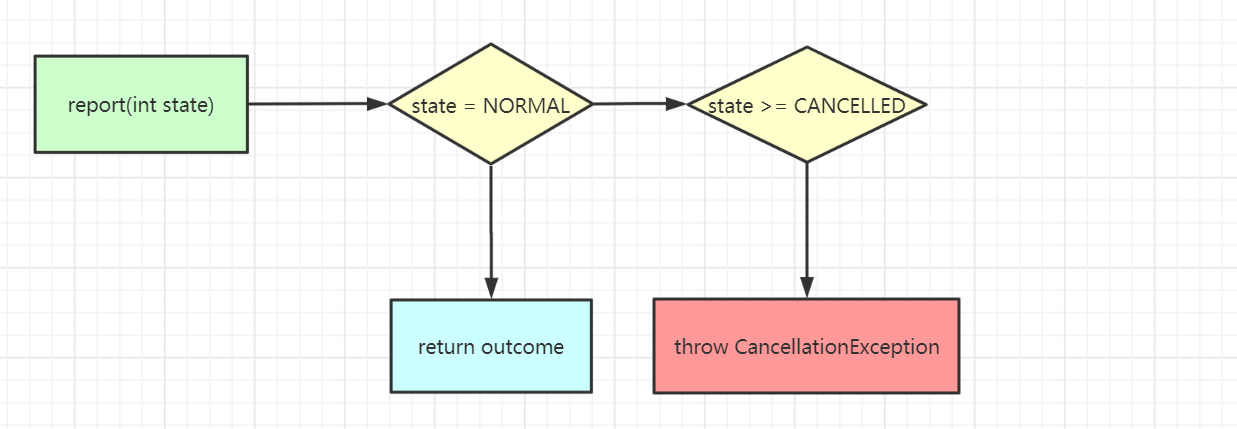 report(int state)

state = NORMAL

state >= CANCELLED

return outcome

throw CancellationException